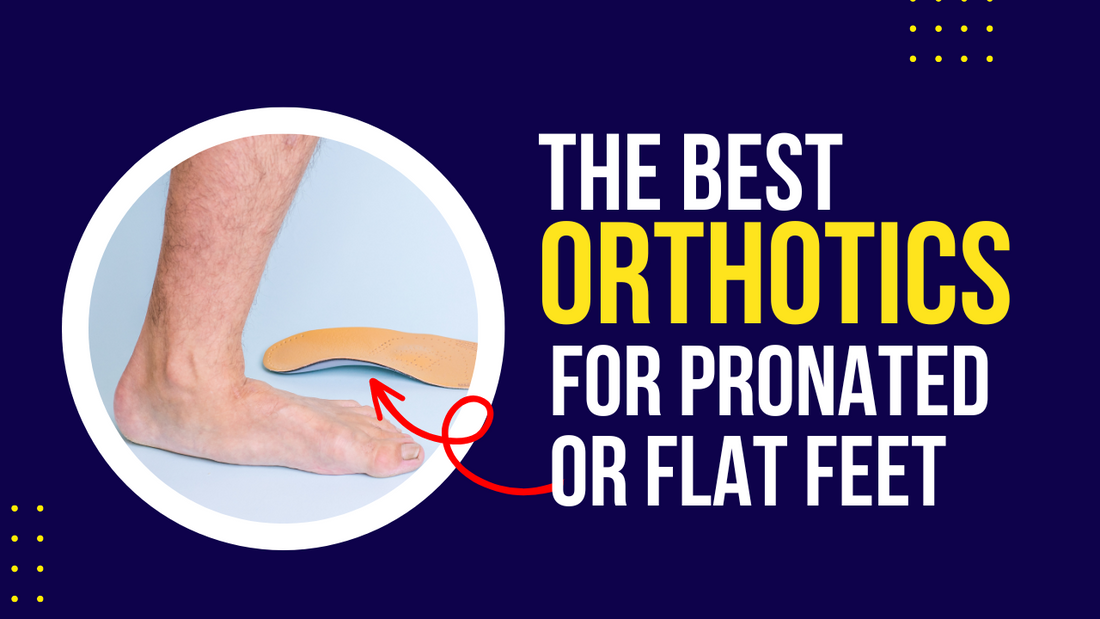 THE BEST
ORTHOTICS
FOR PRONATED
OR FLAT FEET